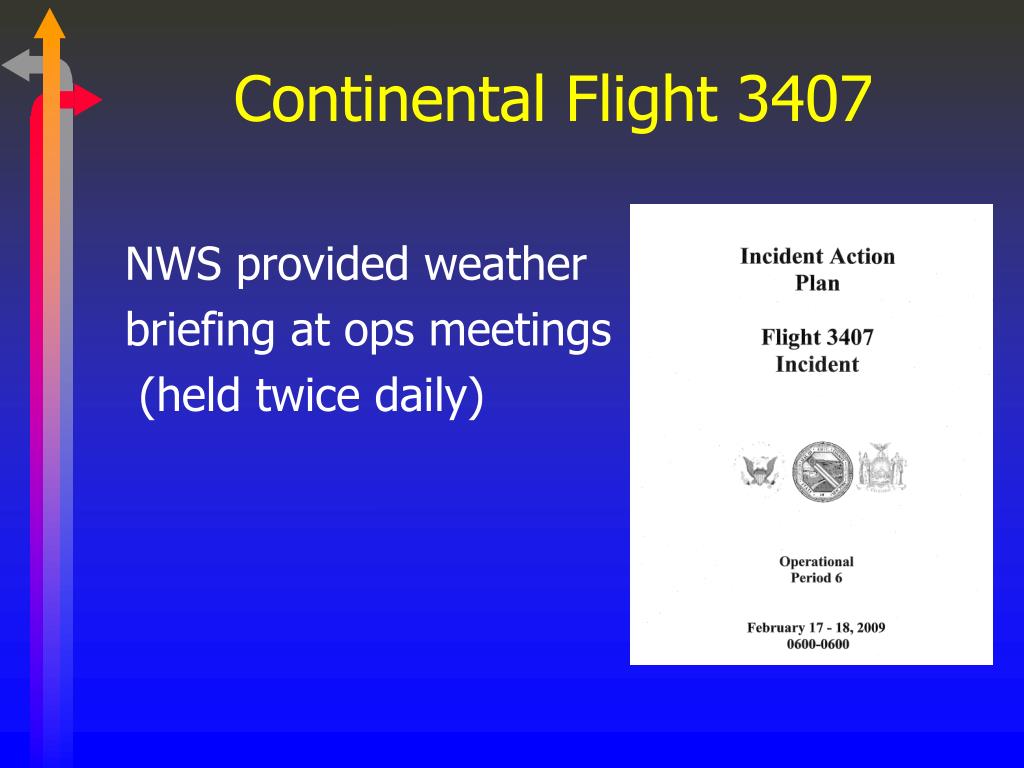 Continental Flight 3407

NWS provided weather briefing at ops meetings (held twice daily)

Incident Action Plan

Flight 3407 Incident

Operational Period 6

February 17 - 18, 2009
0600-0600